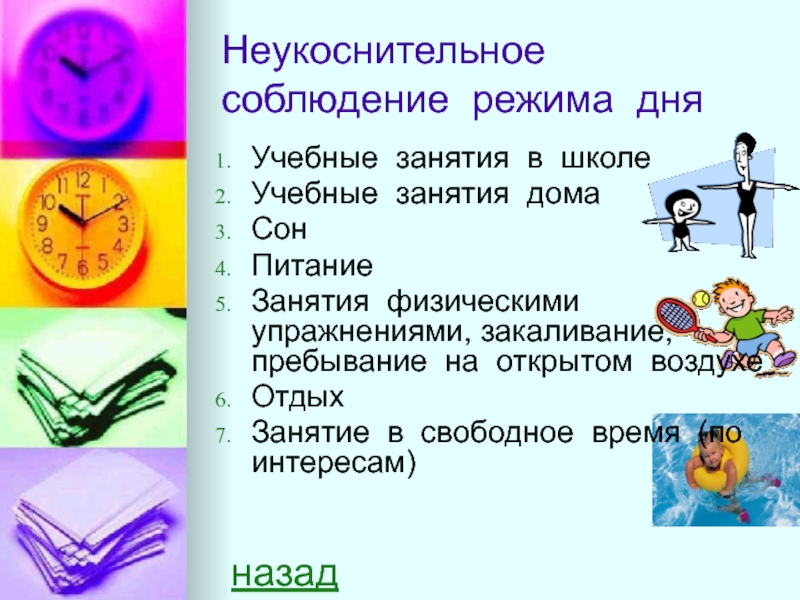 Неукоснительное соблюдение режима дня

1. Учебные занятия в школе
2. Учебные занятия дома
3. Сон
4. Питание
5. Занятия физическими упражнениями, закаливание, пребывание на открытом воздухе
6. Отдых
7. Занятие в свободное время (по интересам)

назад